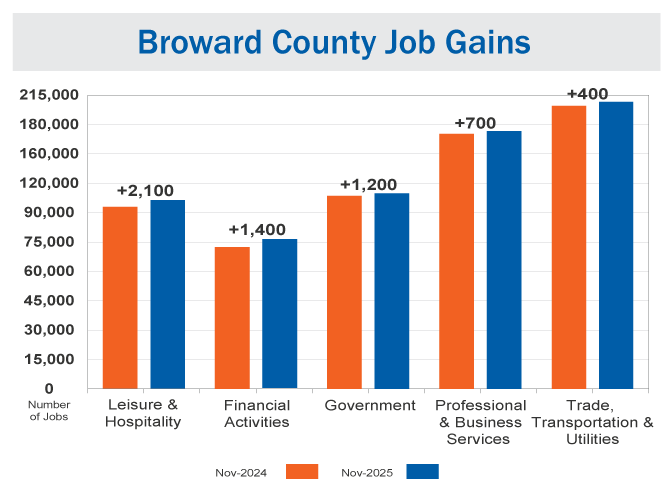 Broward County Job Gains

215,000
180,000
160,000
120,000
90,000
75,000
60,000
45,000
30,000
15,000
0
Number of Jobs

+2,100
+1,400
+1,200
+700
+400

Leisure & Hospitality
Financial Activities
Government
Professional & Business Services
Trade, Transportation & Utilities

Nov-2024
Nov-2025